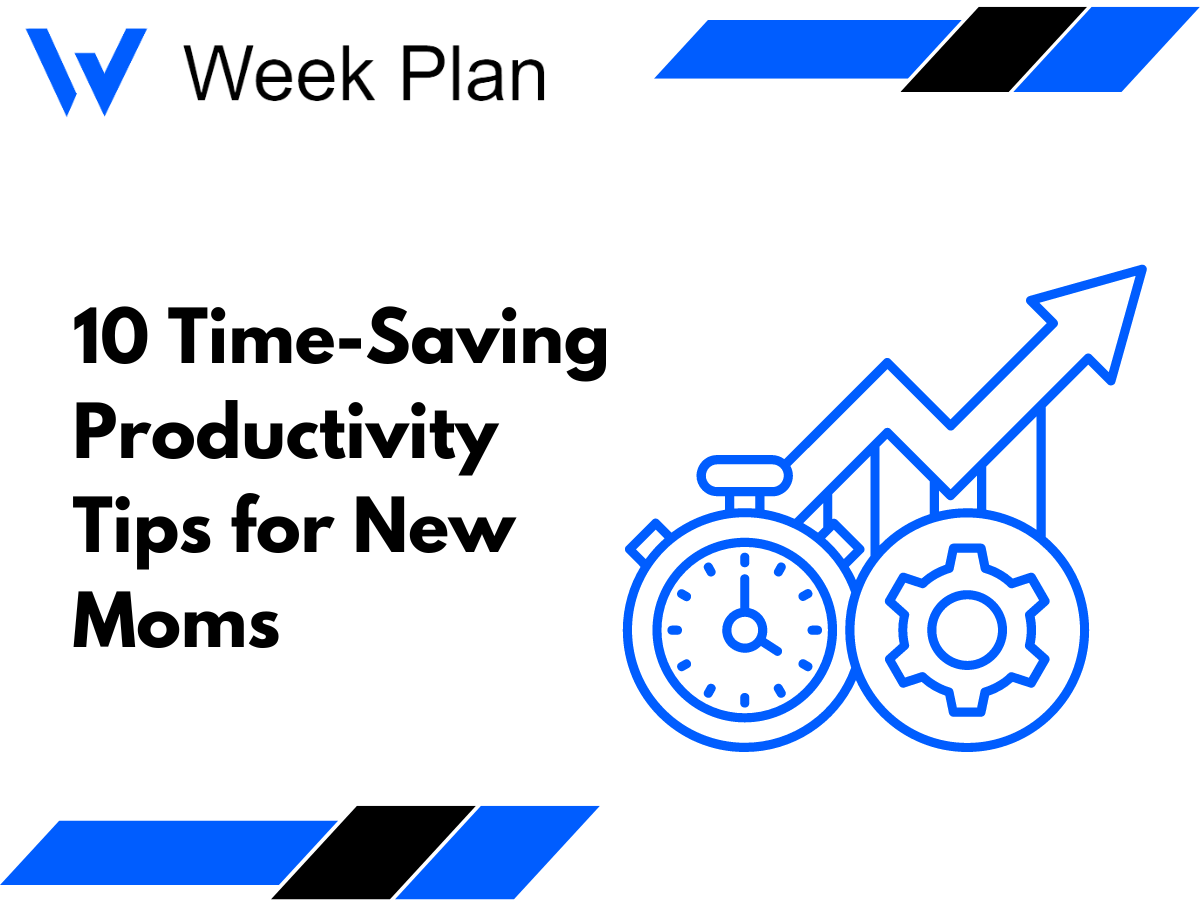 Week Plan

10 Time-Saving Productivity Tips for New Moms